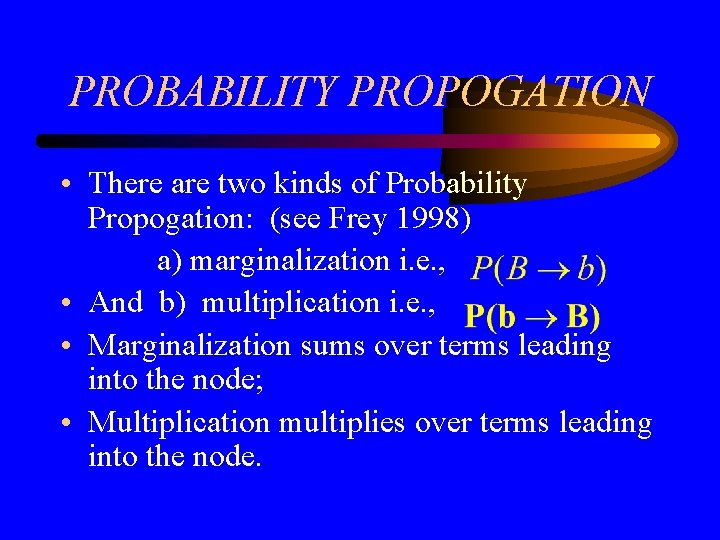 PROBABILITY PROPOGATION

• There are two kinds of Probability Propogation: (see Frey 1998)

a) marginalization i.e., $P(B \rightarrow b)$

• And b) multiplication i.e., $\mathbf{P(b \rightarrow B)}$

• Marginalization sums over terms leading into the node;

• Multiplication multiplies over terms leading into the node.